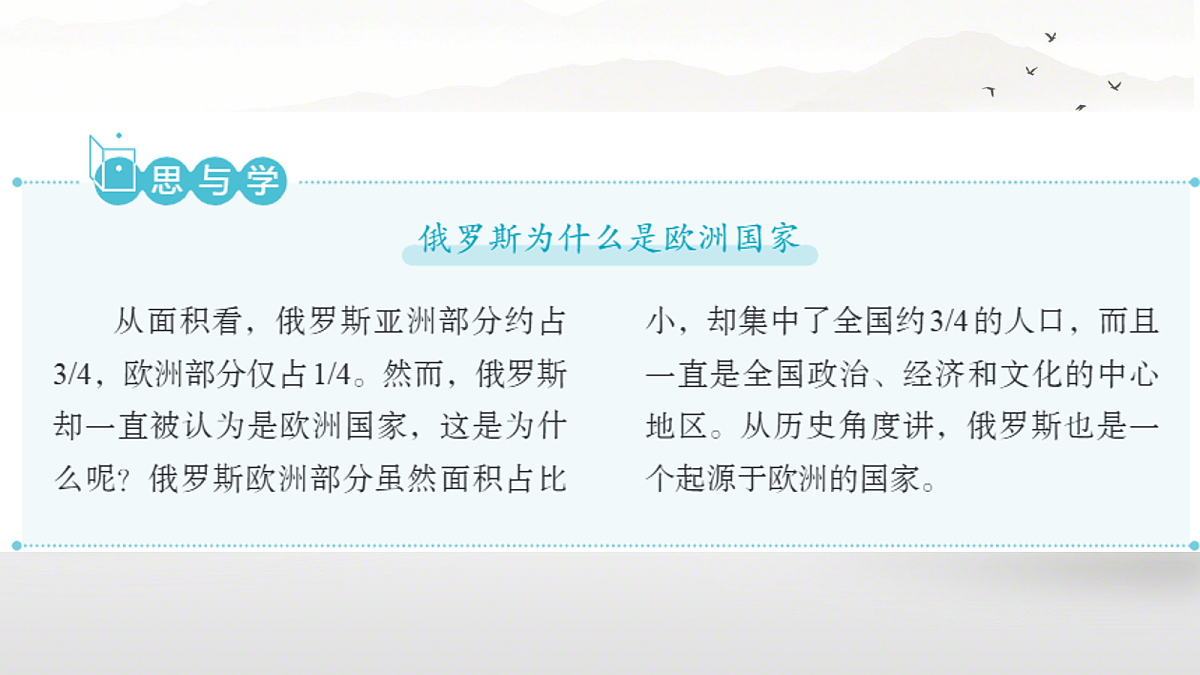 思与学

俄罗斯为什么是欧洲国家

从面积看，俄罗斯亚洲部分约占3/4，欧洲部分仅占1/4。然而，俄罗斯却一直被认为是欧洲国家，这是为什么呢？俄罗斯欧洲部分虽然面积占比小，却集中了全国约3/4的人口，而且一直是全国政治、经济和文化的中心地区。从历史角度讲，俄罗斯也是一个起源于欧洲的国家。